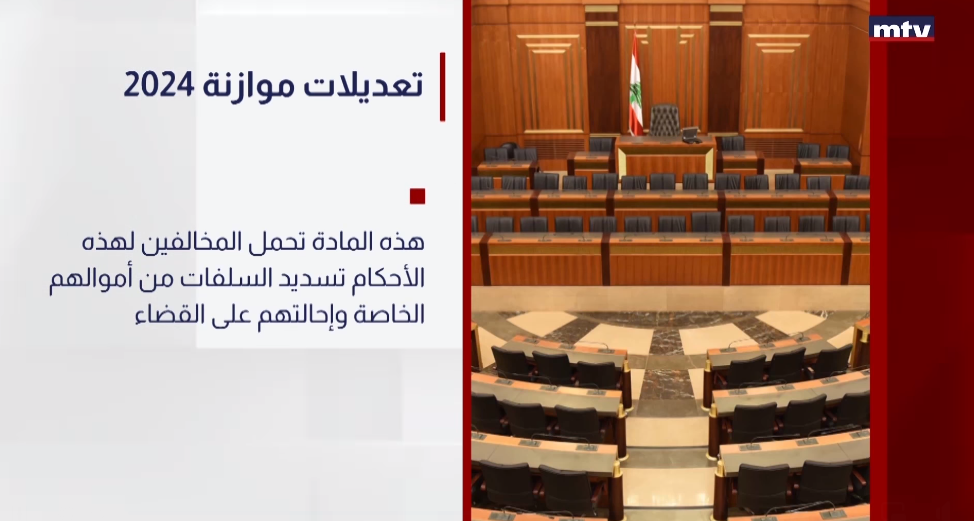 mtv

تعديلات موازنة 2024

هذه المادة تحمل المخالفين لهذه الأحكام تسديد السلفات من أموالهم الخاصة وإحالتهم على القضاء